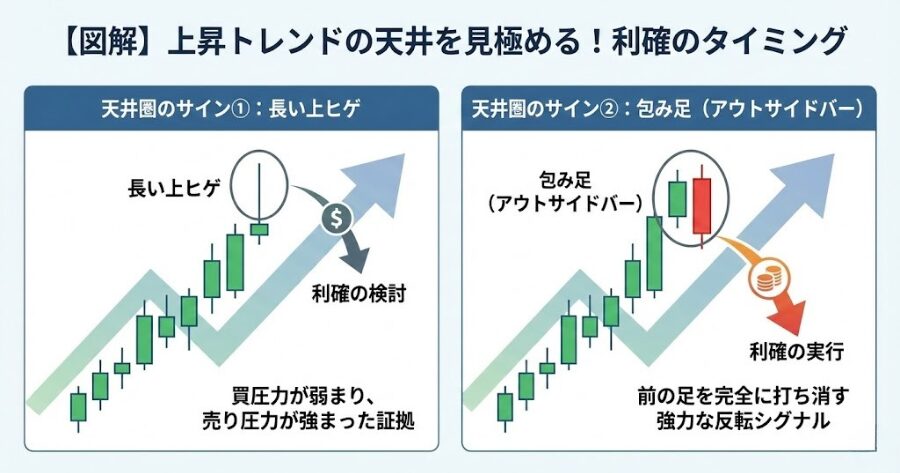 【図解】上昇トレンドの天井を見極める！利確のタイミング

天井圏のサイン①：長い上ヒゲ

長い上ヒゲ

$

利確の検討

買圧力が弱まり、売り圧力が強まった証拠

天井圏のサイン②：包み足（アウトサイドバー）

包み足（アウトサイドバー）

利確の実行

前の足を完全に打ち消す強力な反転シグナル